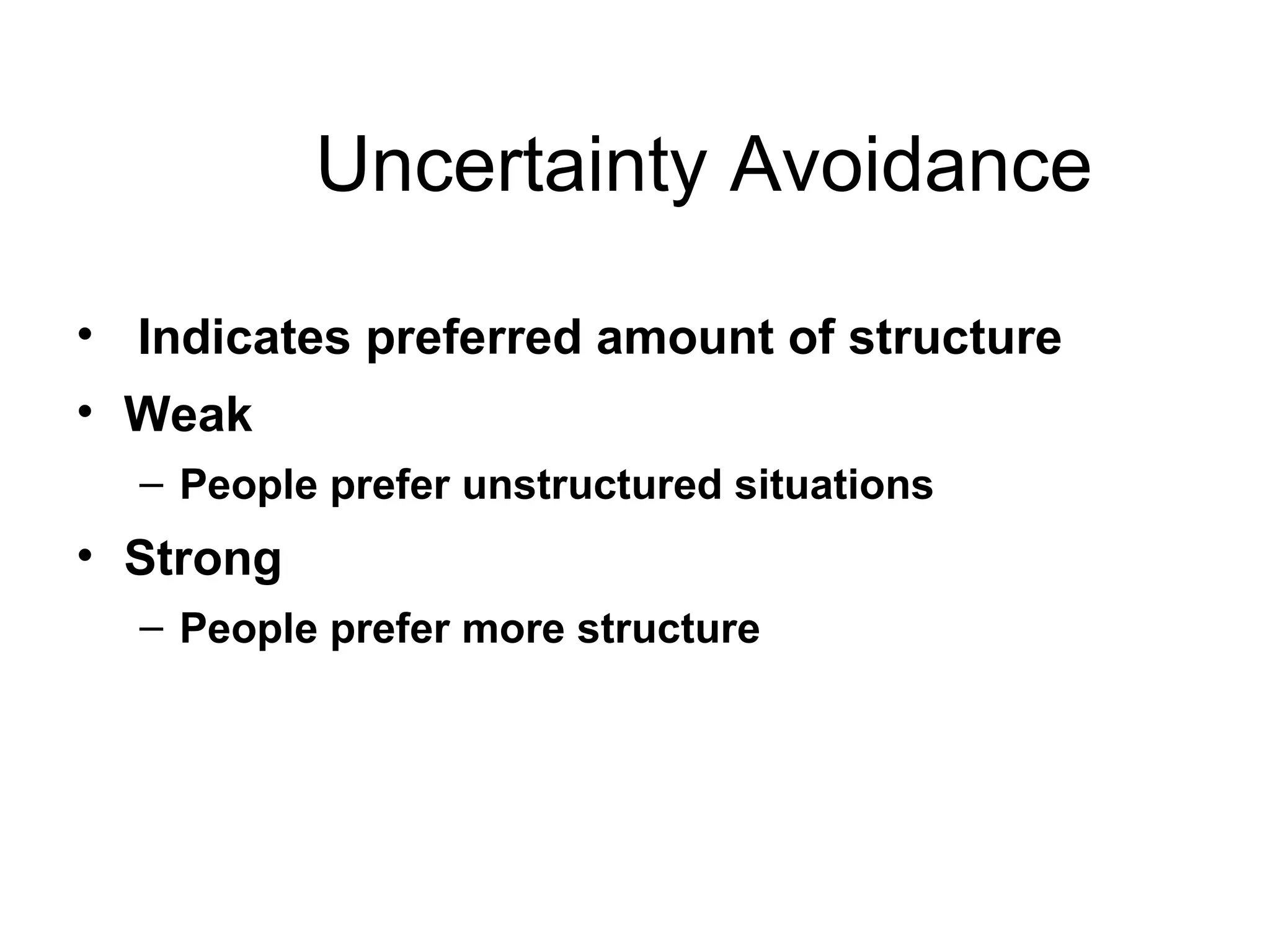 Uncertainty Avoidance

• Indicates preferred amount of structure
• Weak
– People prefer unstructured situations
• Strong
– People prefer more structure